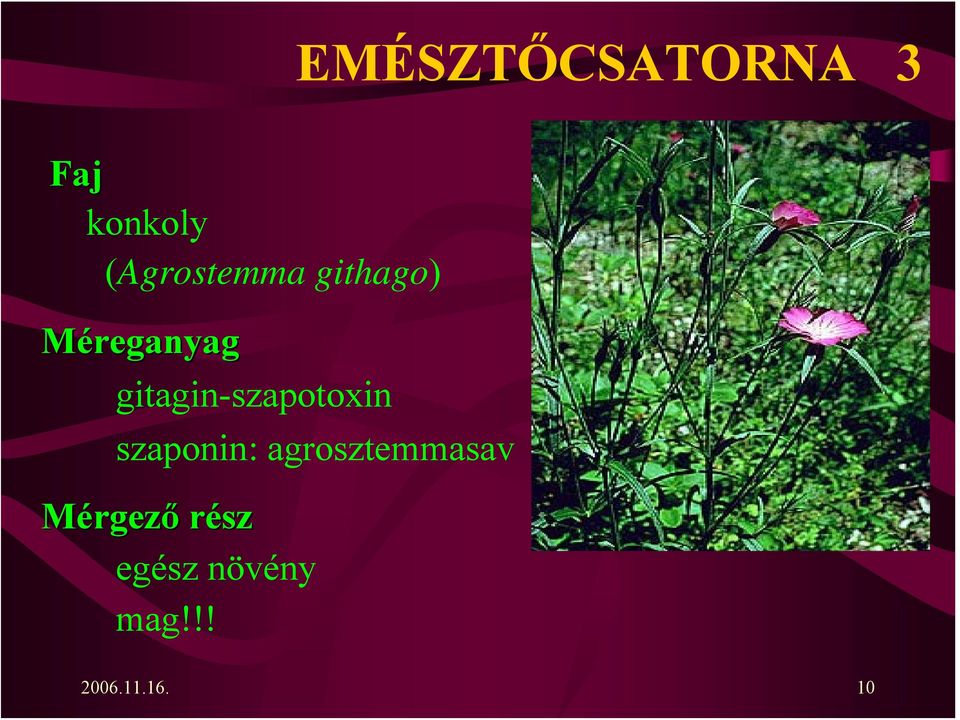 EMÉSZTŐCSATORNA 3

Faj
konkoly
(Agrostemma githago)

Méreganyag
gitagin-szapotoxin
szaponin: agrosztemmasav

Mérgező rész
egész növény
mag!!!

2006.11.16.

10